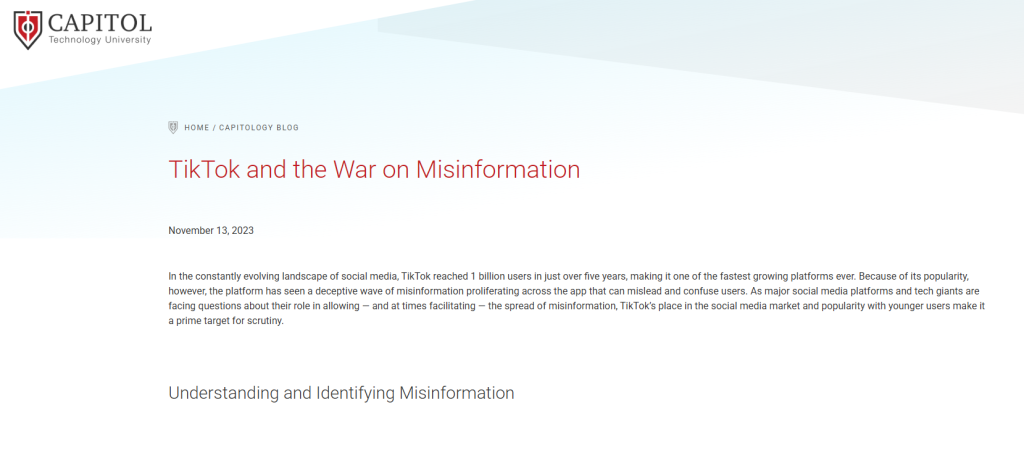 CAPITOL
Technology University

HOME / CAPITOLOGY BLOG

TikTok and the War on Misinformation

November 13, 2023

In the constantly evolving landscape of social media, TikTok reached 1 billion users in just over five years, making it one of the fastest growing platforms ever. Because of its popularity, however, the platform has seen a deceptive wave of misinformation proliferating across the app that can mislead and confuse users. As major social media platforms and tech giants are facing questions about their role in allowing — and at times facilitating — the spread of misinformation, TikTok's place in the social media market and popularity with younger users make it a prime target for scrutiny.

Understanding and Identifying Misinformation